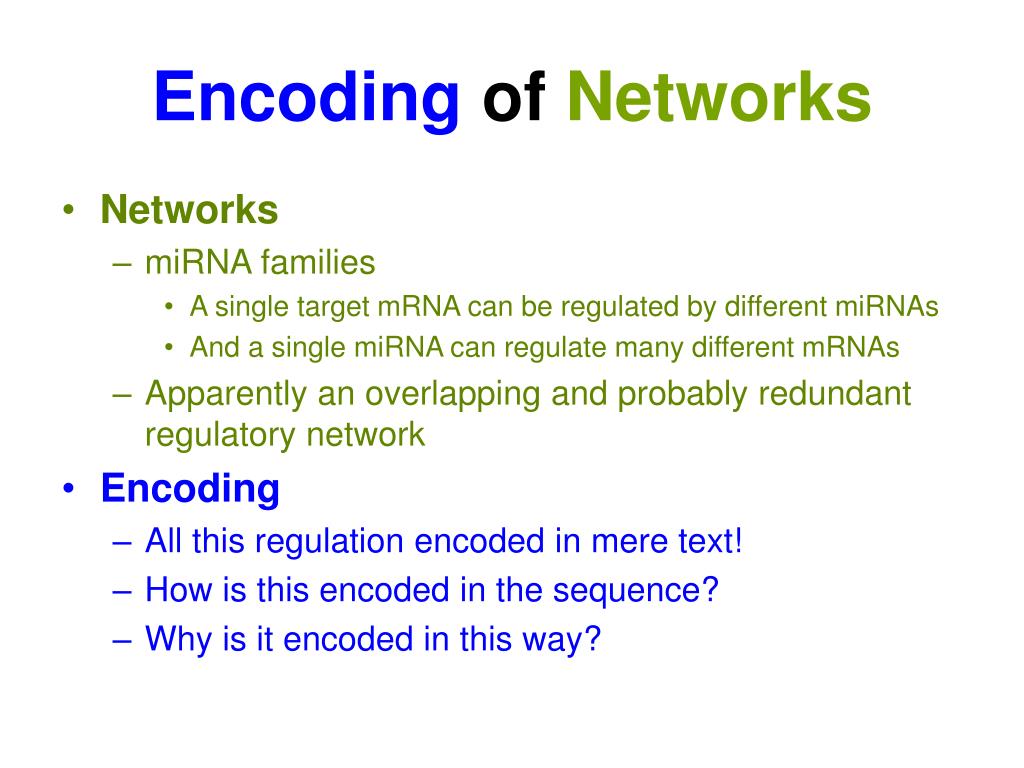 Encoding of Networks

• Networks
– miRNA families
• A single target mRNA can be regulated by different miRNAs
• And a single miRNA can regulate many different mRNAs
– Apparently an overlapping and probably redundant regulatory network

• Encoding
– All this regulation encoded in mere text!
– How is this encoded in the sequence?
– Why is it encoded in this way?